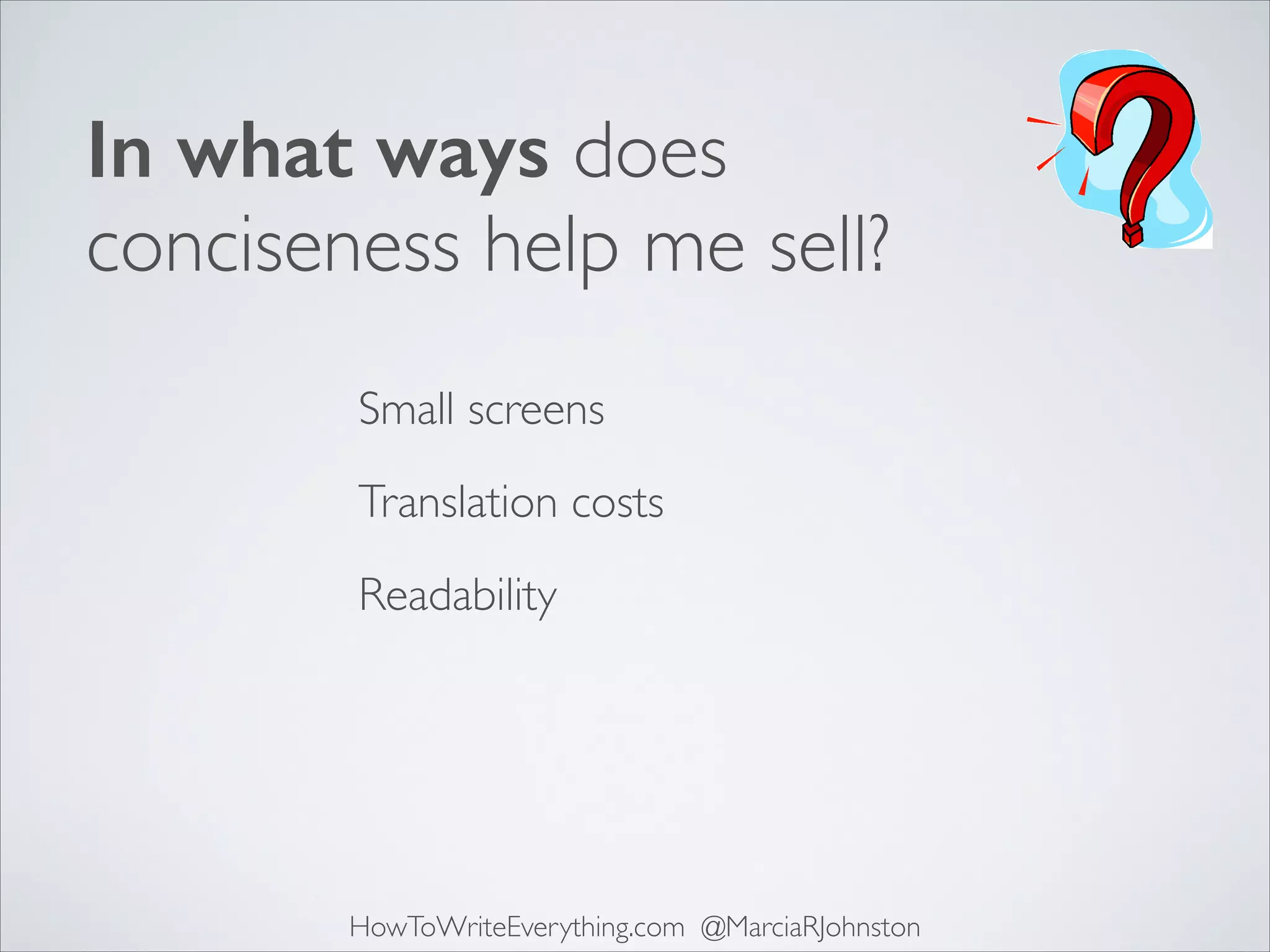 In what ways does conciseness help me sell?

Small screens

Translation costs

Readability

HowToWriteEverything.com @MarciaRJohnston